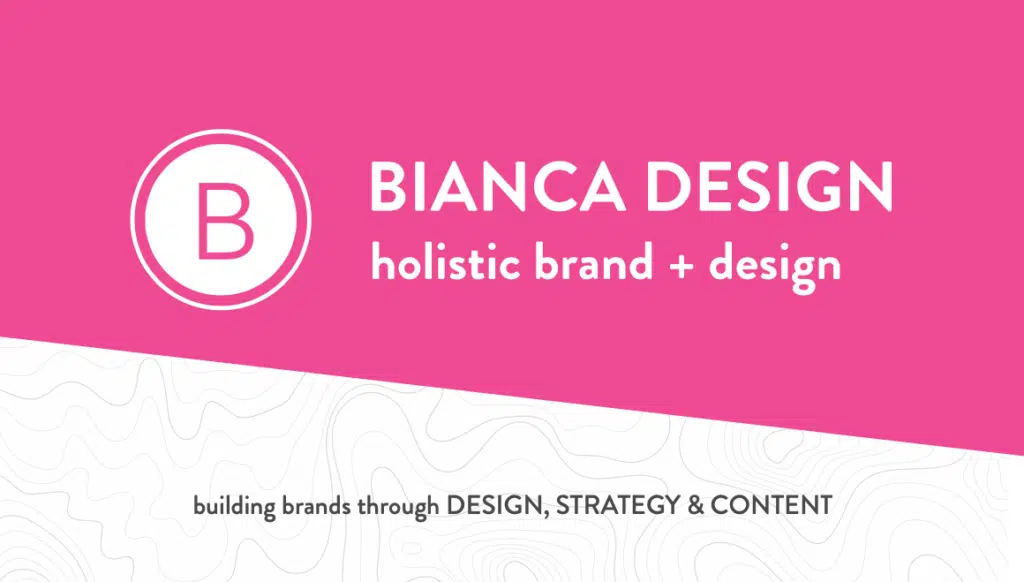 B

BIANCA DESIGN
holistic brand + design

building brands through DESIGN, STRATEGY & CONTENT